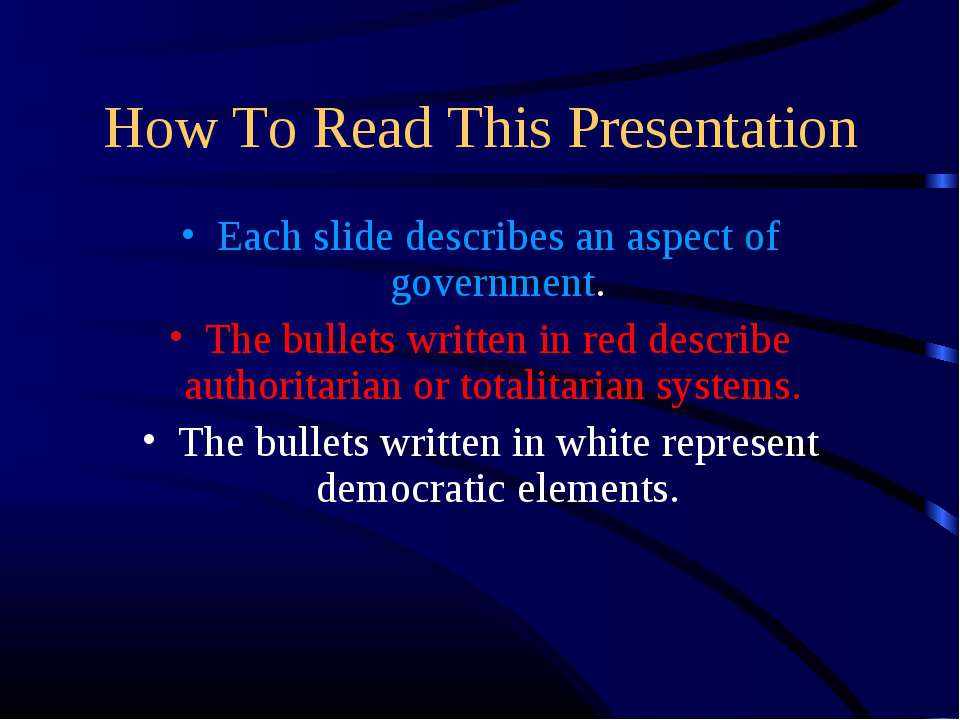 How To Read This Presentation

• Each slide describes an aspect of government.

• The bullets written in red describe authoritarian or totalitarian systems.

• The bullets written in white represent democratic elements.